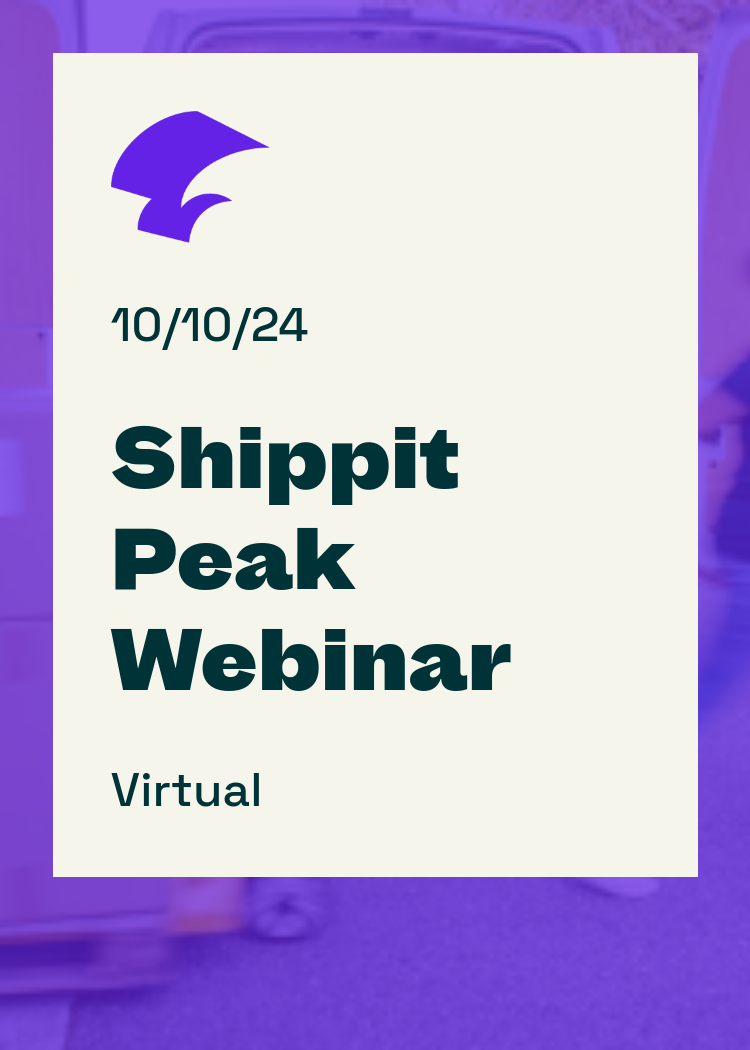 10/10/24

Shippit Peak Webinar

Virtual